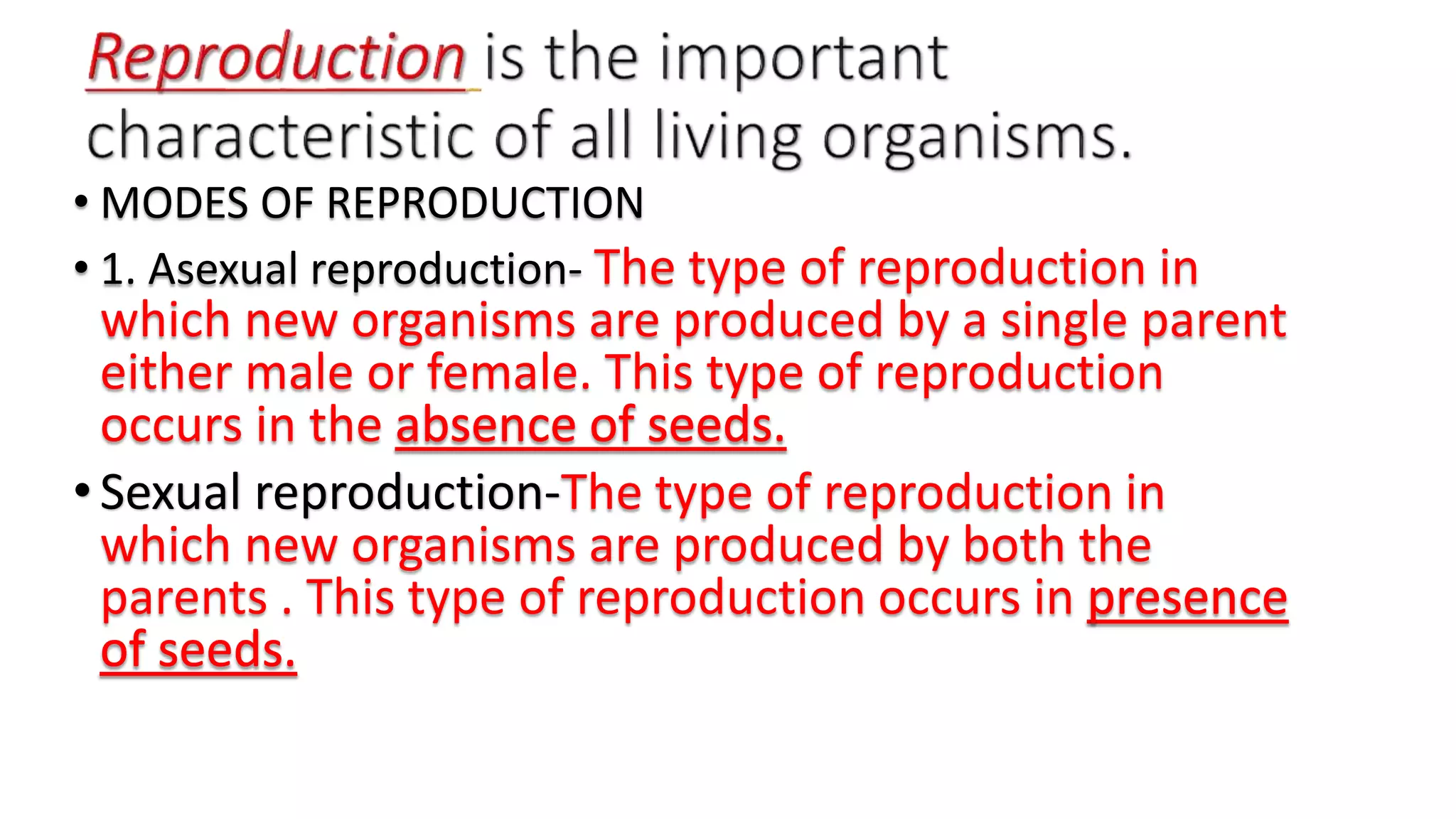 Reproduction is the important characteristic of all living organisms.

• MODES OF REPRODUCTION

• 1. Asexual reproduction- The type of reproduction in which new organisms are produced by a single parent either male or female. This type of reproduction occurs in the absence of seeds.

• Sexual reproduction-The type of reproduction in which new organisms are produced by both the parents . This type of reproduction occurs in presence of seeds.